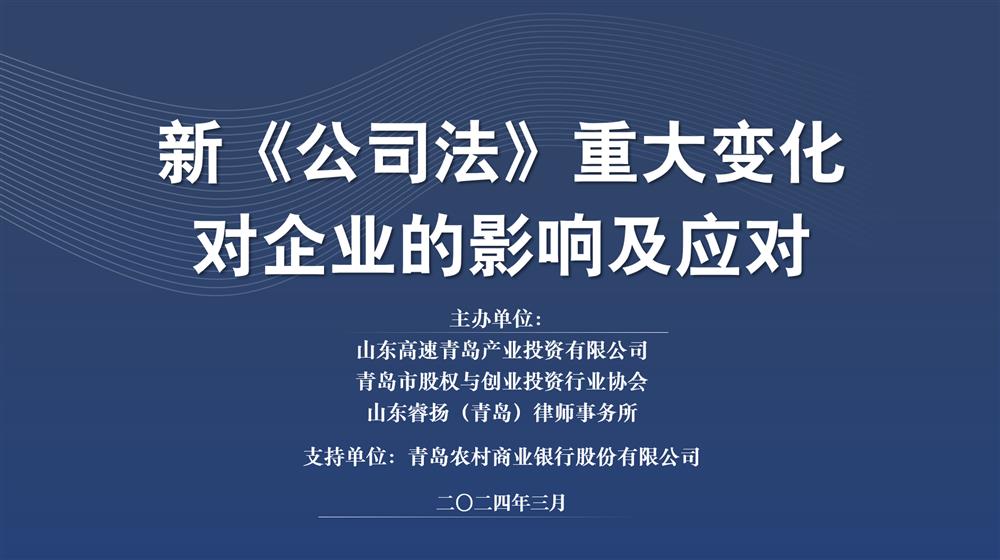 新《公司法》重大变化
对企业的影响及应对

主办单位：
山东高速青岛产业投资有限公司
青岛市股权与创业投资行业协会
山东睿扬（青岛）律师事务所

支持单位：青岛农村商业银行股份有限公司

二〇二四年三月